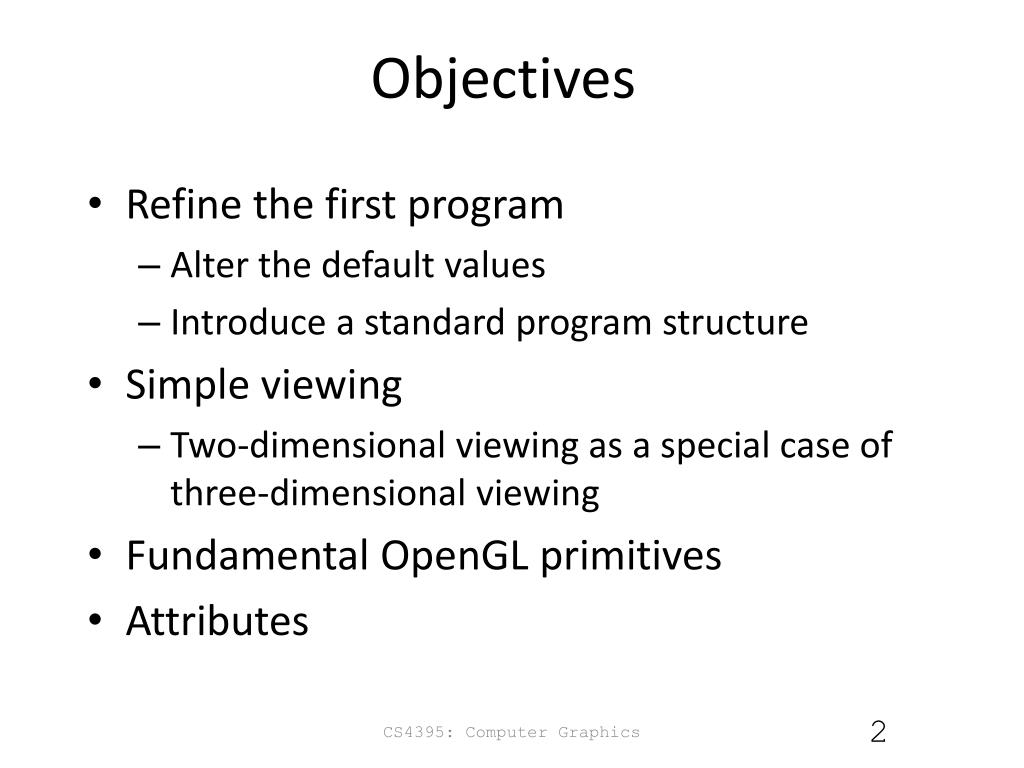 Objectives

• Refine the first program
– Alter the default values
– Introduce a standard program structure
• Simple viewing
– Two-dimensional viewing as a special case of three-dimensional viewing
• Fundamental OpenGL primitives
• Attributes

CS4395: Computer Graphics

2